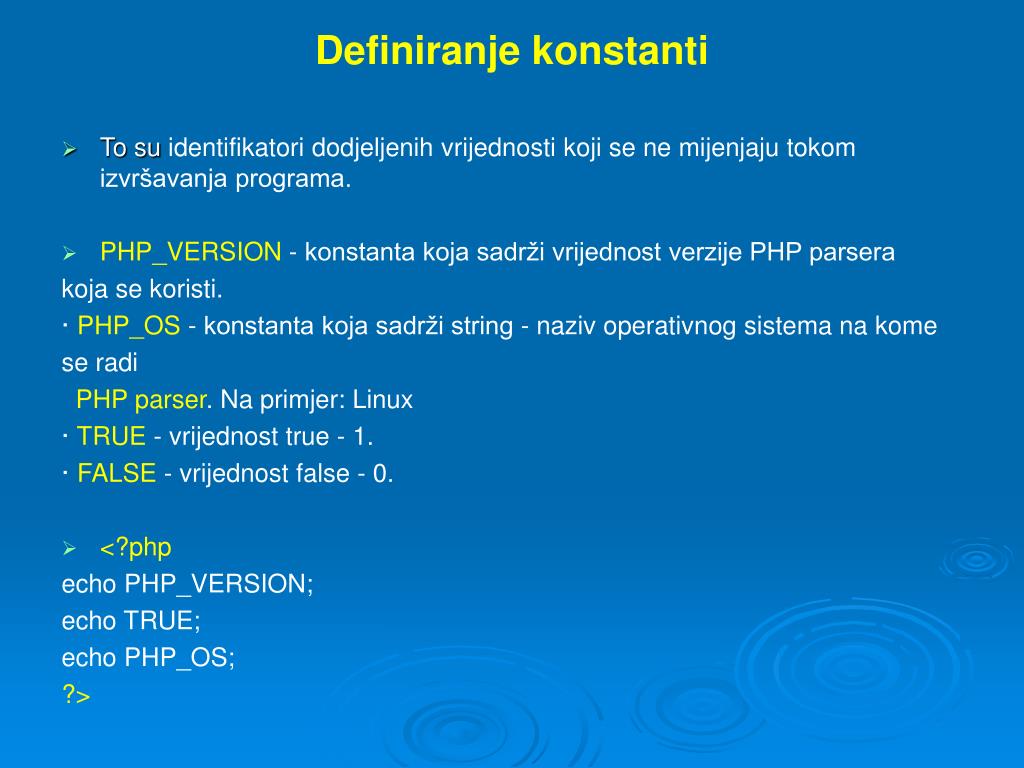 Definiranje konstanti

➢ To su identifikatori dodjeljenih vrijednosti koji se ne mijenjaju tokom izvršavanja programa.

➢ PHP_VERSION - konstanta koja sadrži vrijednost verzije PHP parsera koja se koristi.
· PHP_OS - konstanta koja sadrži string - naziv operativnog sistema na kome se radi
PHP parser. Na primjer: Linux
· TRUE - vrijednost true - 1.
· FALSE - vrijednost false - 0.

➢ <?php
echo PHP_VERSION;
echo TRUE;
echo PHP_OS;
?>